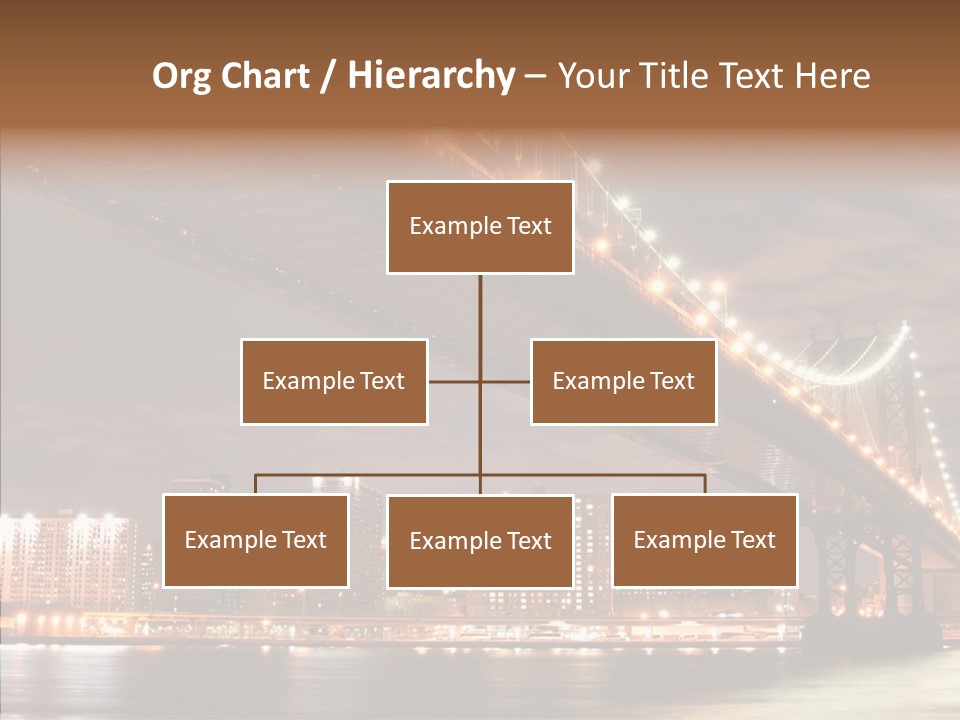 Org Chart / Hierarchy – Your Title Text Here

Example Text

Example Text

Example Text

Example Text

Example Text

Example Text